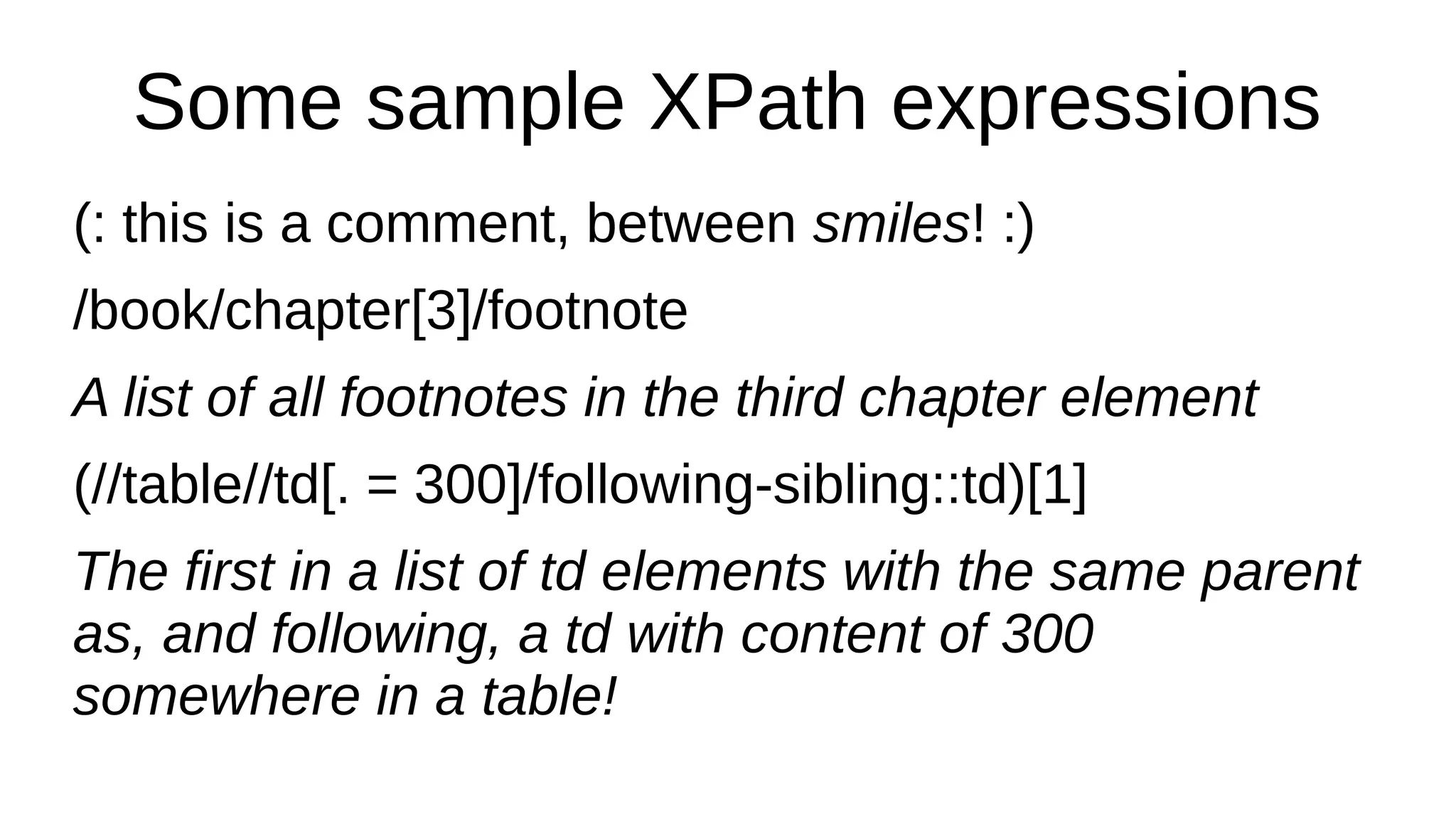 Some sample XPath expressions

(: this is a comment, between smiles! :)

/book/chapter[3]/footnote

A list of all footnotes in the third chapter element

(//table//td[. = 300]/following-sibling::td)[1]

The first in a list of td elements with the same parent as, and following, a td with content of 300 somewhere in a table!